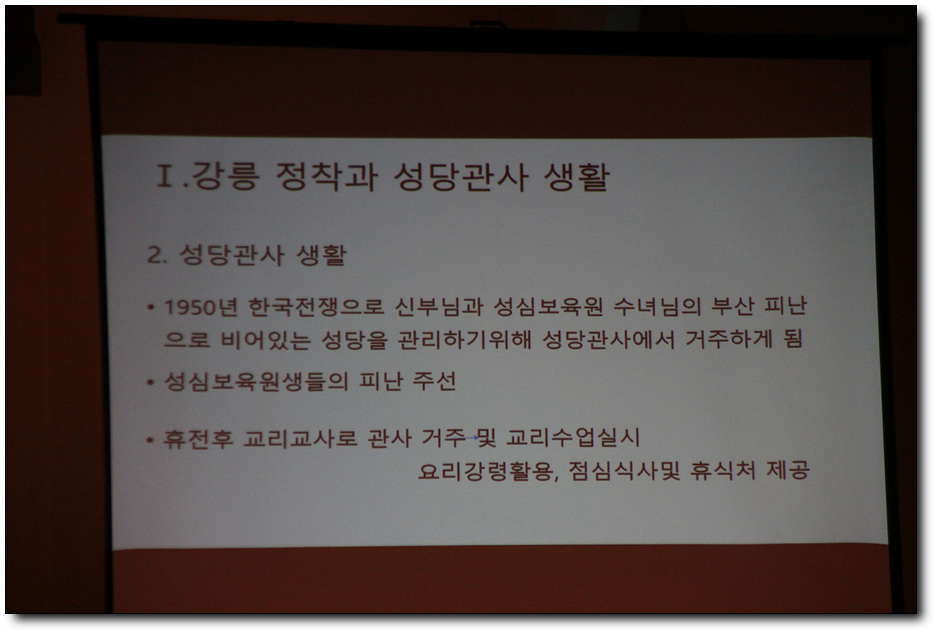 Ⅰ.강릉 정착과 성당관사 생활

2. 성당관사 생활

• 1950년 한국전쟁으로 신부님과 성심보육원 수녀님의 부산 피난으로 비어있는 성당을 관리하기위해 성당관사에서 거주하게 됨

• 성심보육원생들의 피난 주선

• 휴전후 교리교사로 관사 거주 및 교리수업실시
요리강령활용, 점심식사및 휴식처 제공